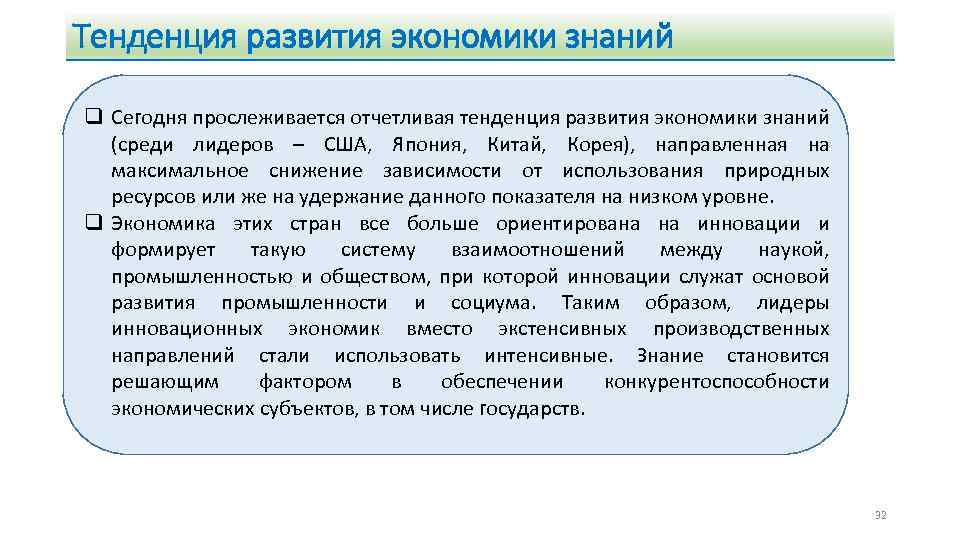 Тенденция развития экономики знаний

❑ Сегодня прослеживается отчетливая тенденция развития экономики знаний (среди лидеров – США, Япония, Китай, Корея), направленная на максимальное снижение зависимости от использования природных ресурсов или же на удержание данного показателя на низком уровне.
❑ Экономика этих стран все больше ориентирована на инновации и формирует такую систему взаимоотношений между наукой, промышленностью и обществом, при которой инновации служат основой развития промышленности и социума. Таким образом, лидеры инновационных экономик вместо экстенсивных производственных направлений стали использовать интенсивные. Знание становится решающим фактором в обеспечении конкурентоспособности экономических субъектов, в том числе государств.

32